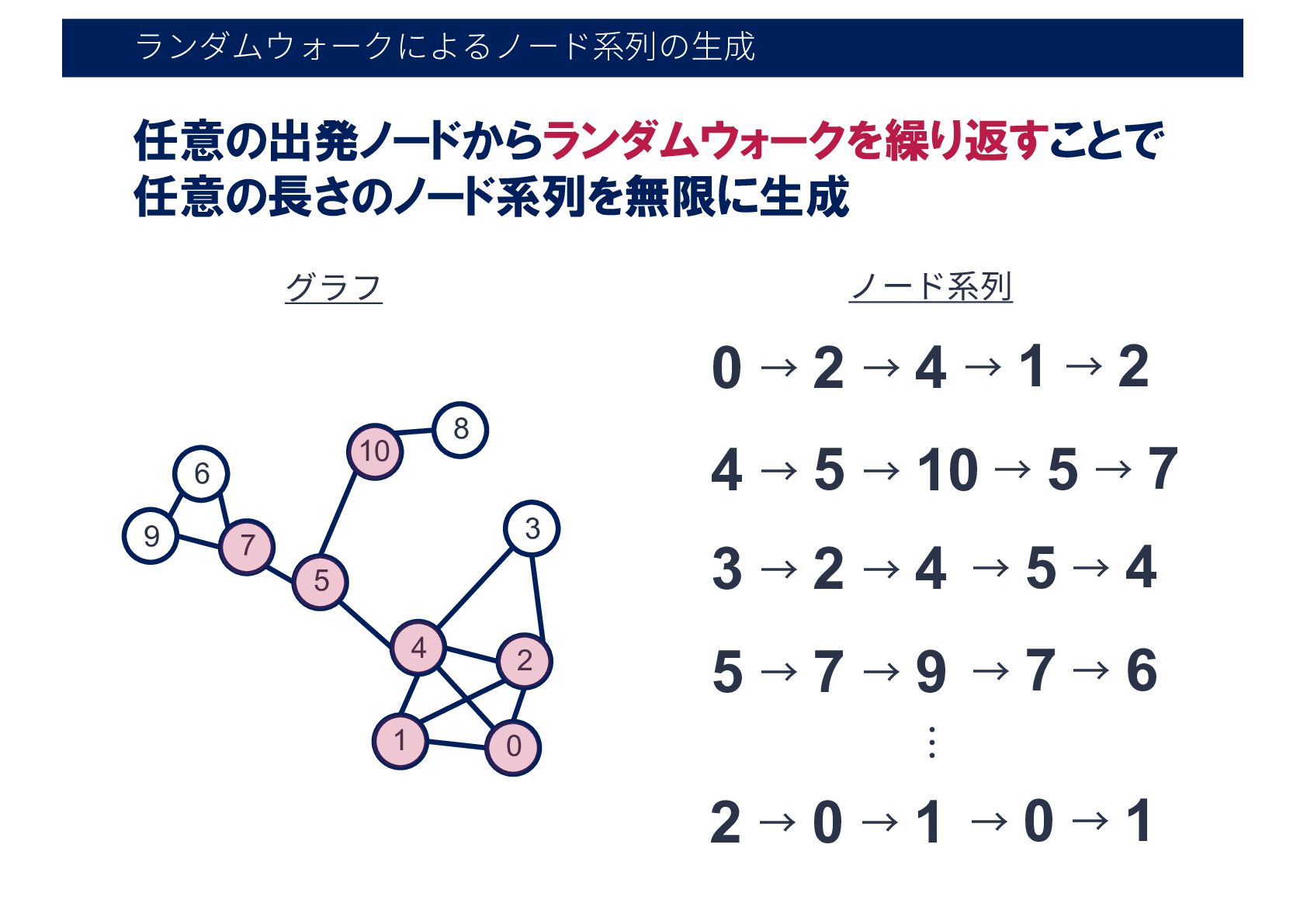 ランダムウォークによるノード系列の生成

任意の出発ノードからランダムウォークを繰り返すことで任意の長さのノード系列を無限に生成

グラフ

8
10
6
9
7
5
3
4
2
1
0

ノード系列

0 → 2 → 4 → 1 → 2

4 → 5 → 10 → 5 → 7

3 → 2 → 4 → 5 → 4

5 → 7 → 9 → 7 → 6

⋮

2 → 0 → 1 → 0 → 1